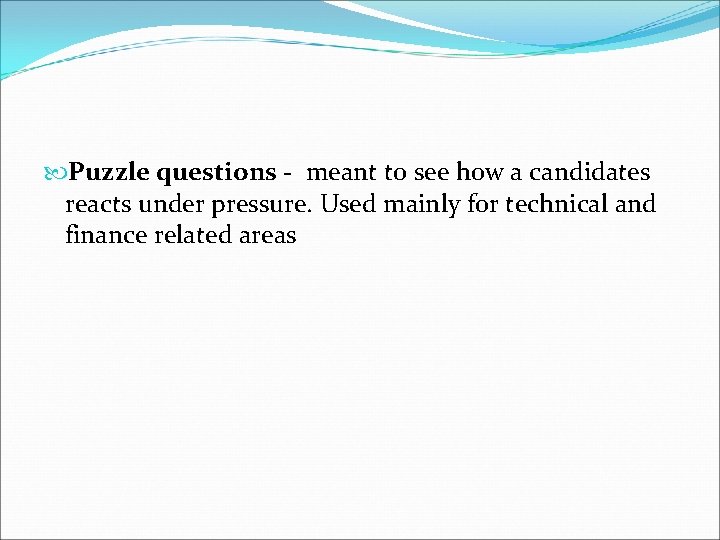 Puzzle questions - meant to see how a candidates reacts under pressure. Used mainly for technical and finance related areas